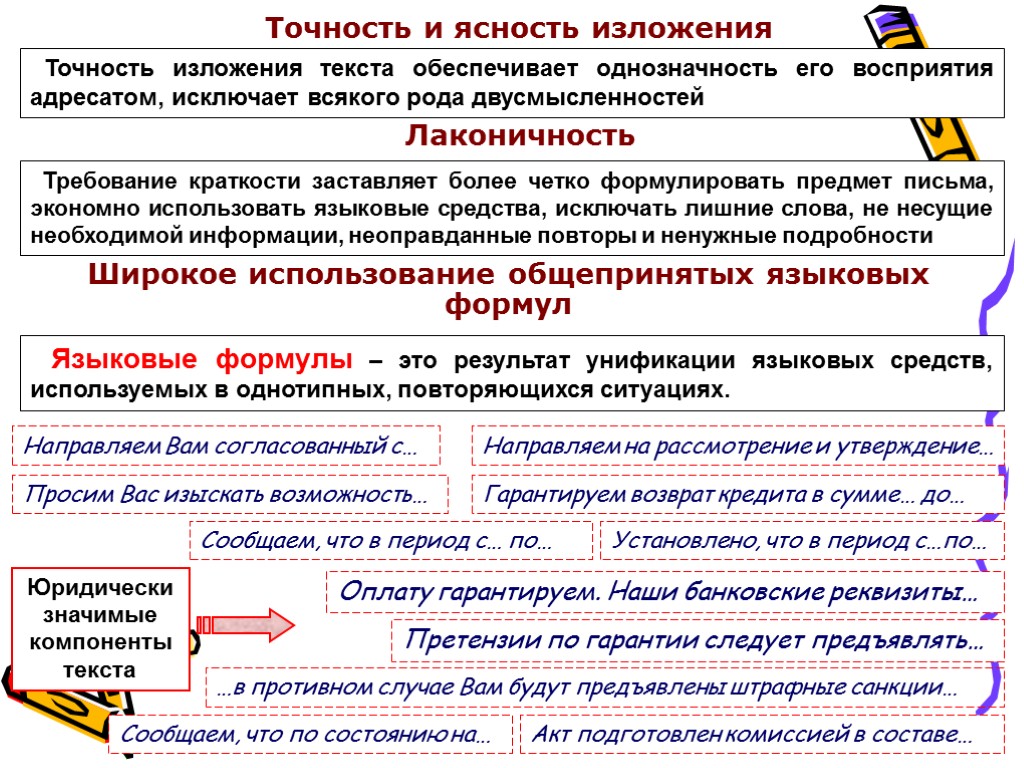 Точность и ясность изложения

Точность изложения текста обеспечивает однозначность его восприятия адресатом, исключает всякого рода двусмысленностей

Лаконичность

Требование краткости заставляет более четко формулировать предмет письма, экономно использовать языковые средства, исключать лишние слова, не несущие необходимой информации, неоправданные повторы и ненужные подробности

Широкое использование общепринятых языковых формул

Языковые формулы – это результат унификации языковых средств, используемых в однотипных, повторяющихся ситуациях.

Направляем Вам согласованный с…

Направляем на рассмотрение и утверждение…

Просим Вас изыскать возможность…

Гарантируем возврат кредита в сумме… до…

Сообщаем, что в период с… по…

Установлено, что в период с…по…

Юридически значимые компоненты текста

Оплату гарантируем. Наши банковские реквизиты…

Претензии по гарантии следует предъявлять…

…в противном случае Вам будут предъявлены штрафные санкции…

Сообщаем, что по состоянию на…

Акт подготовлен комиссией в составе…